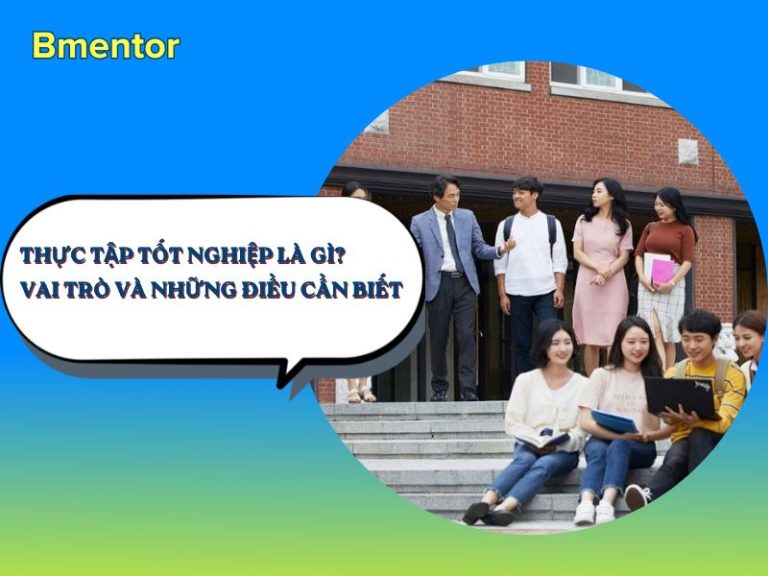 Bmentor

THỰC TẬP TỐT NGHIỆP LÀ GÌ?
VAI TRÒ VÀ NHỮNG ĐIỀU CẦN BIẾT